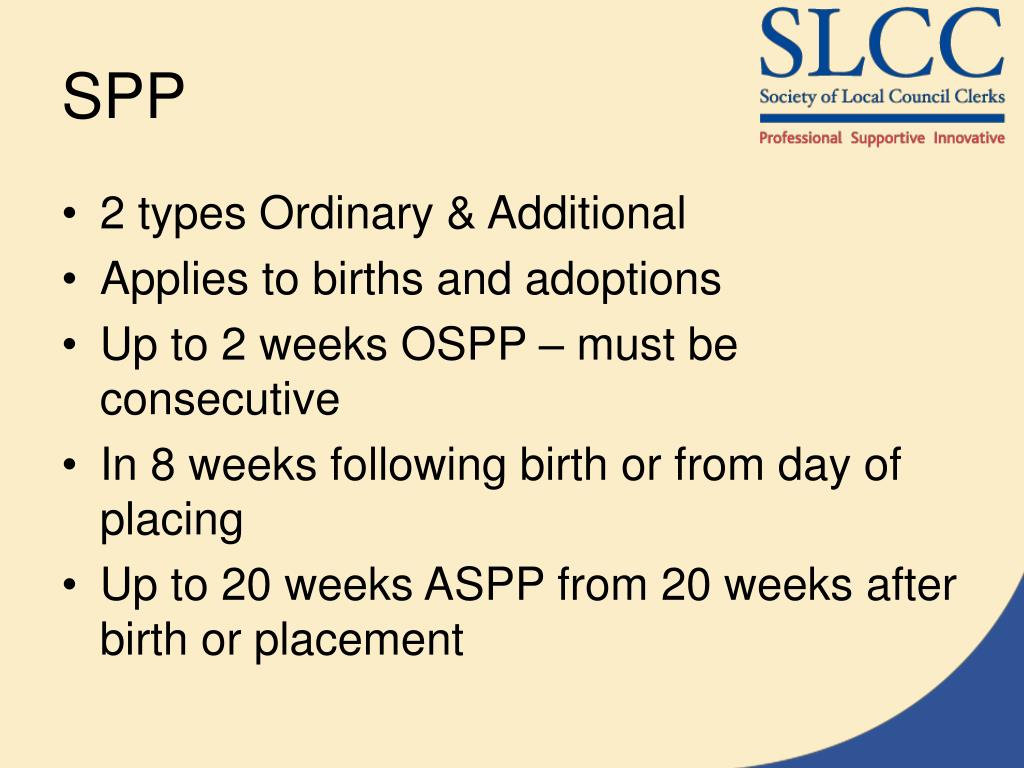 SPP

SLCC
Society of Local Council Clerks
Professional Supportive Innovative

• 2 types Ordinary & Additional
• Applies to births and adoptions
• Up to 2 weeks OSPP – must be consecutive
• In 8 weeks following birth or from day of placing
• Up to 20 weeks ASPP from 20 weeks after birth or placement